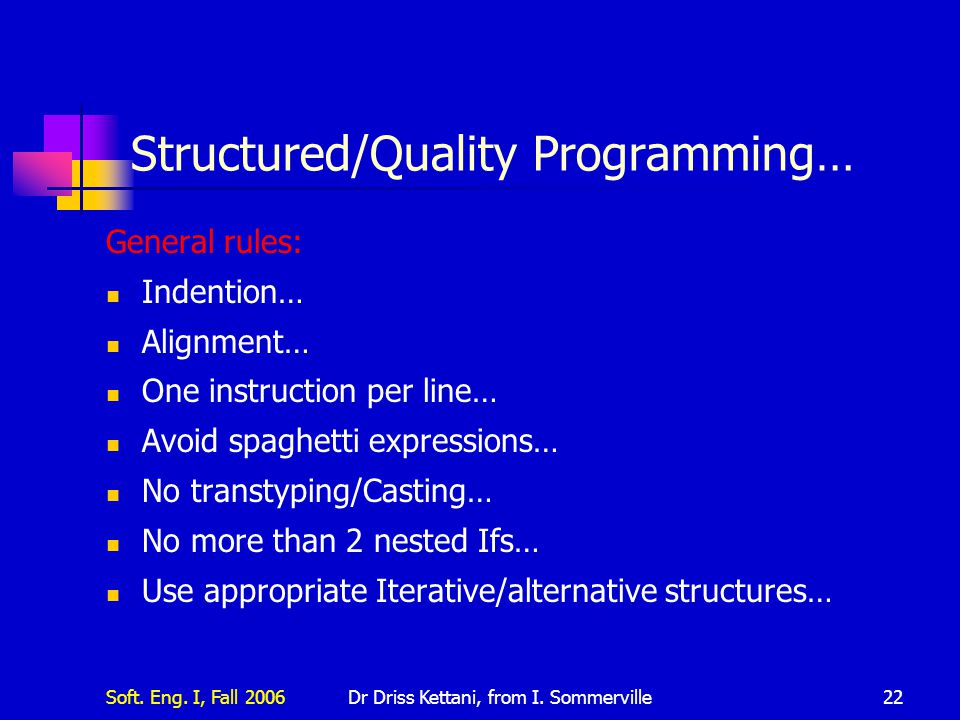 Structured/Quality Programming…

General rules:

- Indention…
- Alignment…
- One instruction per line…
- Avoid spaghetti expressions…
- No transtyping/Casting…
- No more than 2 nested Ifs…
- Use appropriate Iterative/alternative structures…

Soft. Eng. I, Fall 2006 Dr Driss Kettani, from I. Sommerville 22